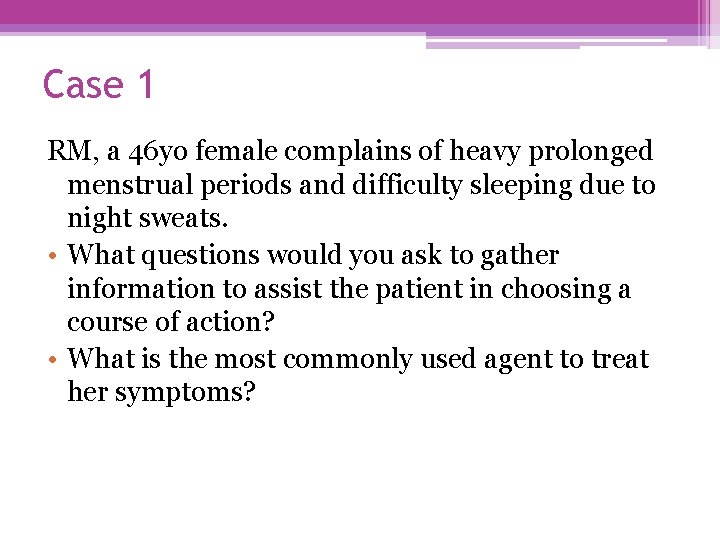 Case 1

RM, a 46yo female complains of heavy prolonged menstrual periods and difficulty sleeping due to night sweats.

• What questions would you ask to gather information to assist the patient in choosing a course of action?
• What is the most commonly used agent to treat her symptoms?